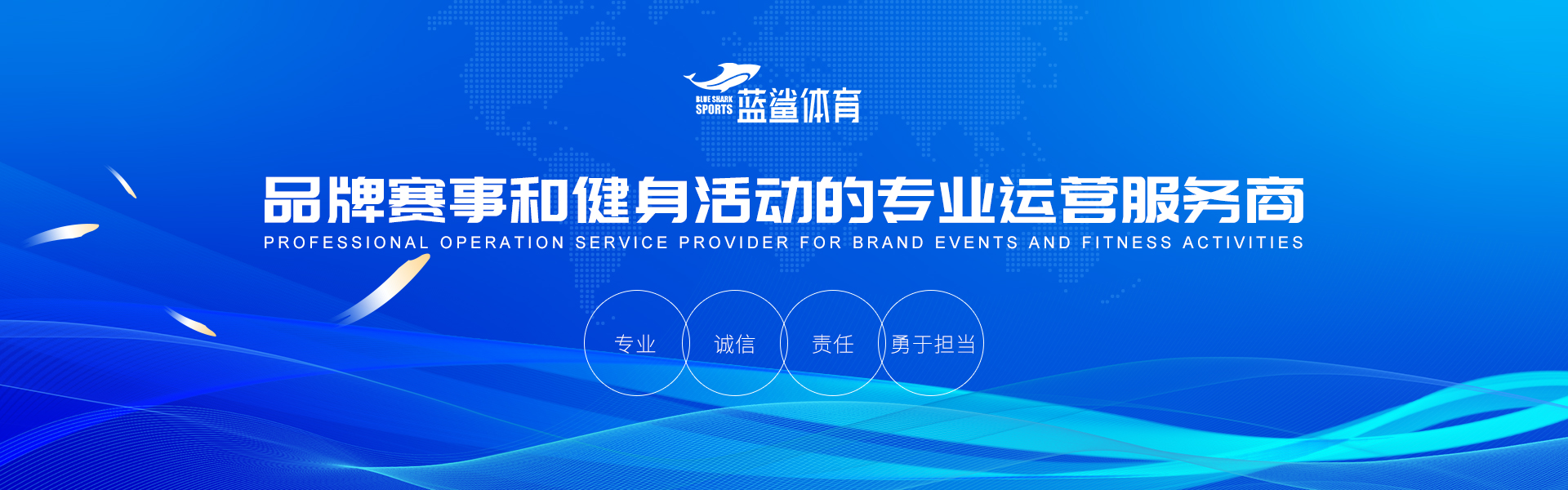 BLUE SHARK SPORTS 蓝鲨体育

品牌赛事和健身活动的专业运营服务商

PROFESSIONAL OPERATION SERVICE PROVIDER FOR BRAND EVENTS AND FITNESS ACTIVITIES

专业

诚信

责任

勇于担当